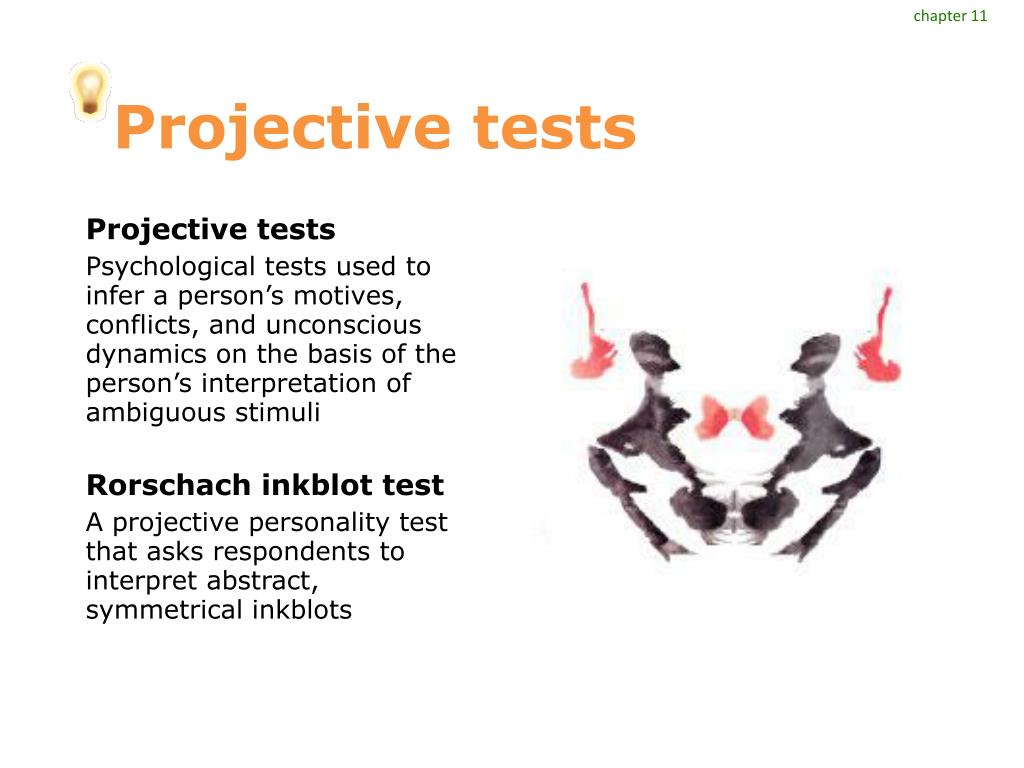 chapter 11

Projective tests

Projective tests

Psychological tests used to infer a person’s motives, conflicts, and unconscious dynamics on the basis of the person’s interpretation of ambiguous stimuli

Rorschach inkblot test

A projective personality test that asks respondents to interpret abstract, symmetrical inkblots